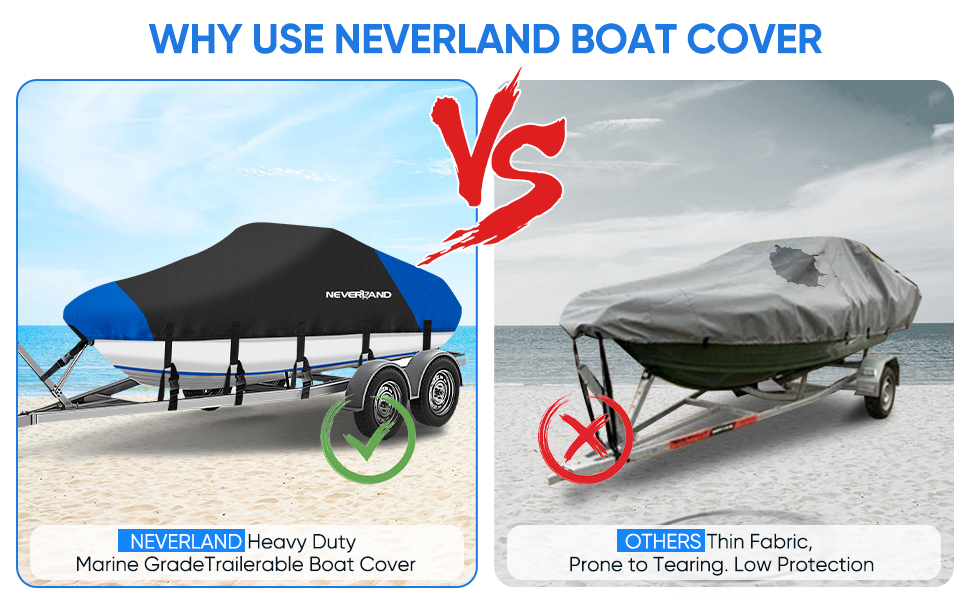 WHY USE NEVERLAND BOAT COVER

VS

NEVERLAND

NEVERLAND Heavy Duty Marine GradeTrailerable Boat Cover

OTHERS Thin Fabric, Prone to Tearing. Low Protection